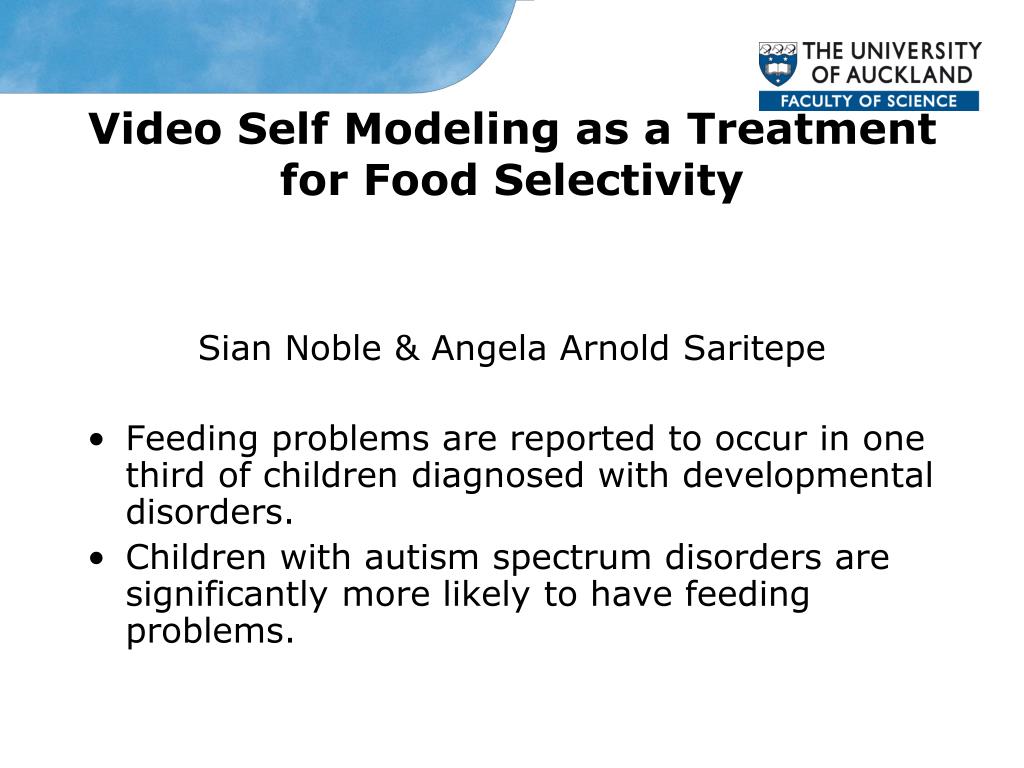 THE UNIVERSITY OF AUCKLAND
FACULTY OF SCIENCE

Video Self Modeling as a Treatment for Food Selectivity

Sian Noble & Angela Arnold Saritepe

• Feeding problems are reported to occur in one third of children diagnosed with developmental disorders.
• Children with autism spectrum disorders are significantly more likely to have feeding problems.